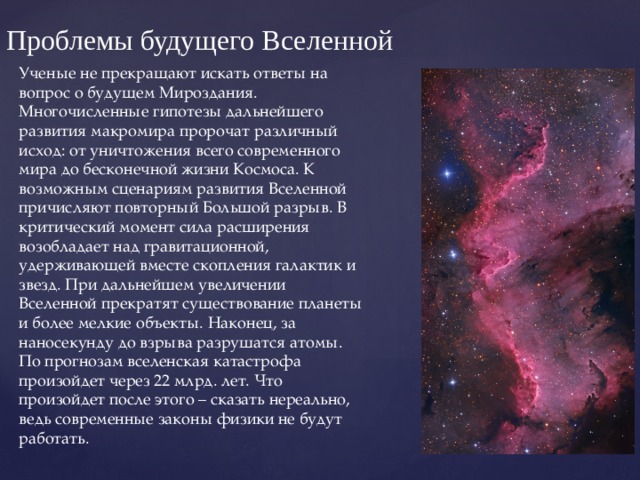 Проблемы будущего Вселенной

Ученые не прекращают искать ответы на вопрос о будущем Мироздания. Многочисленные гипотезы дальнейшего развития макромира пророчат различный исход: от уничтожения всего современного мира до бесконечной жизни Космоса. К возможным сценариям развития Вселенной причисляют повторный Большой разрыв. В критический момент сила расширения возобладает над гравитационной, удерживающей вместе скопления галактик и звезд. При дальнейшем увеличении Вселенной прекратят существование планеты и более мелкие объекты. Наконец, за наносекунду до взрыва разрушатся атомы. По прогнозам вселенская катастрофа произойдет через 22 млрд. лет. Что произойдет после этого – сказать нереально, ведь современные законы физики не будут работать.